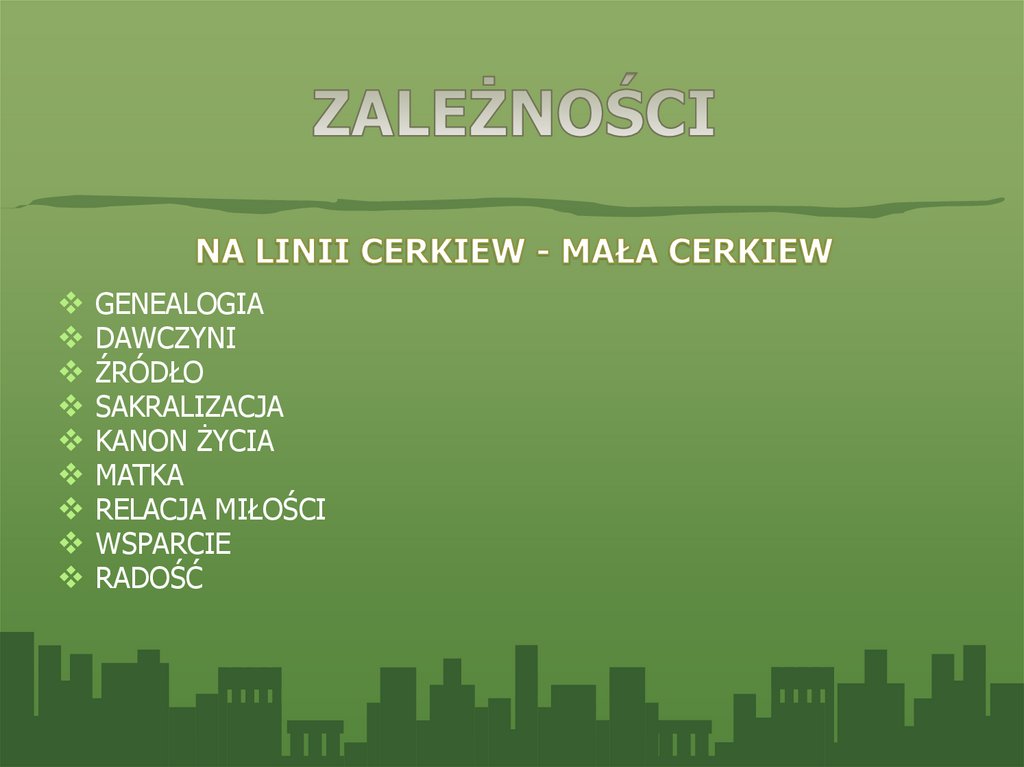 ZALEŻNOŚCI

NA LINII CERKIEW - MAŁA CERKIEW

❖ GENEALOGIA
❖ DAWCZYNI
❖ ŹRÓDŁO
❖ SAKRALIZACJA
❖ KANON ŻYCIA
❖ MATKA
❖ RELACJA MIŁOŚCI
❖ WSPARCIE
❖ RADOŚĆ